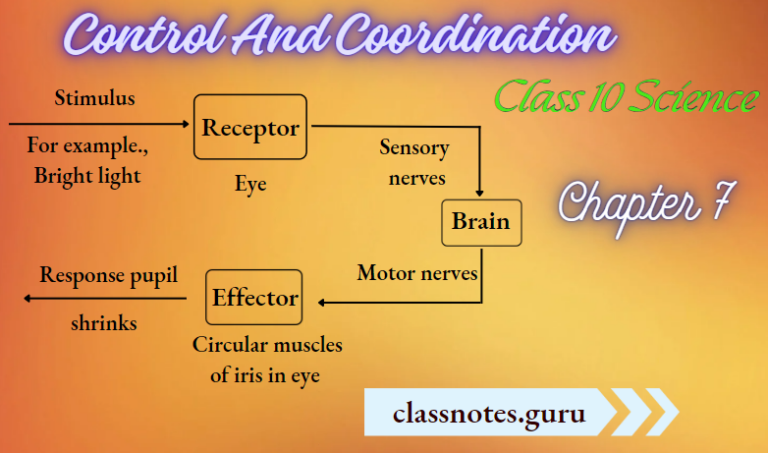 Control And Coordination

Class 10 Science

Chapter 7

Stimulus

For example., Bright light

Receptor

Eye

Sensory nerves

Brain

Motor nerves

Effector

Circular muscles of iris in eye

Response pupil

shrinks

classnotes.guru